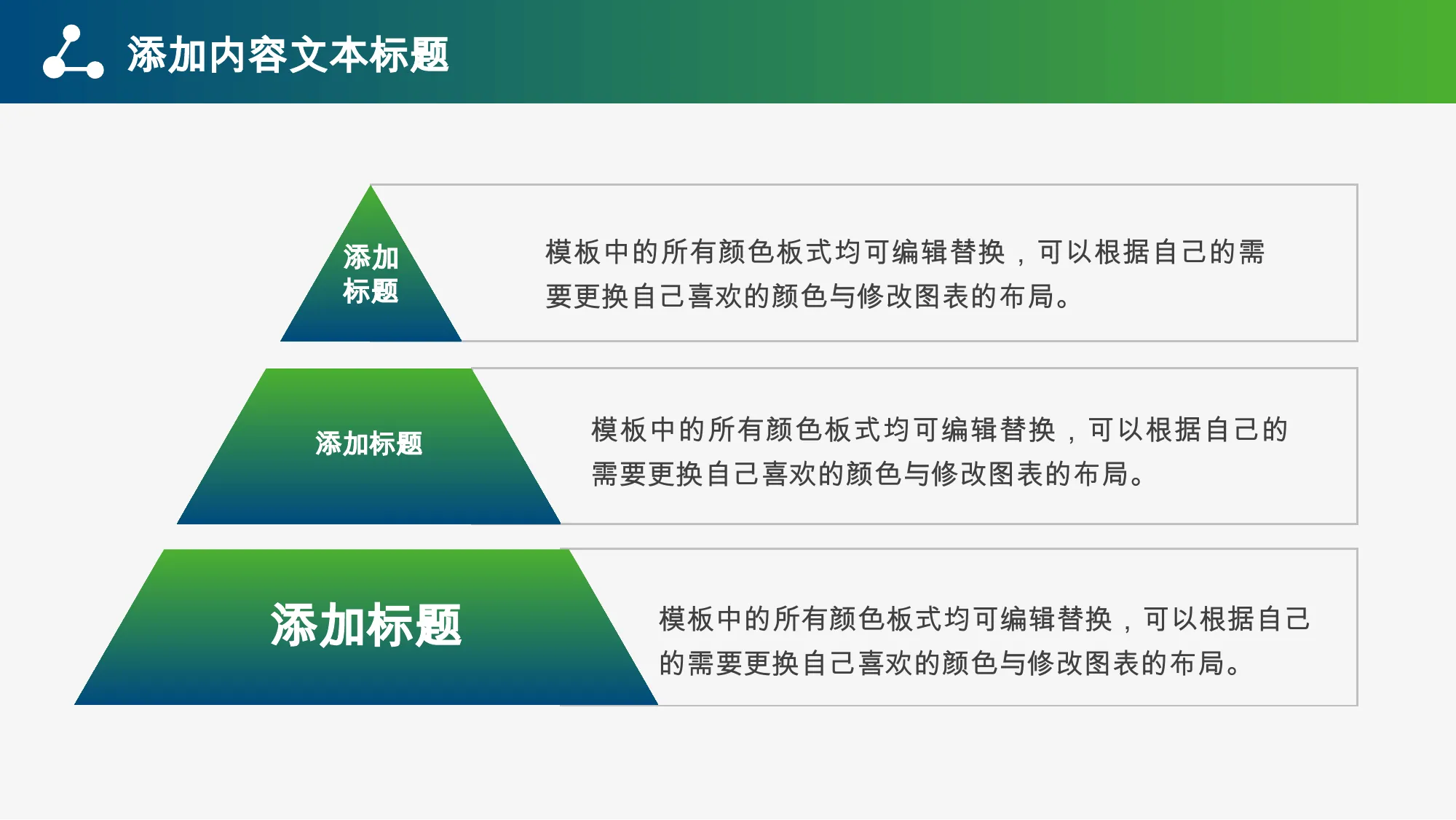 添加内容文本标题

添加标题

模板中的所有颜色板式均可编辑替换，可以根据自己的需要更换自己喜欢的颜色与修改图表的布局。

添加标题

模板中的所有颜色板式均可编辑替换，可以根据自己的需要更换自己喜欢的颜色与修改图表的布局。

添加标题

模板中的所有颜色板式均可编辑替换，可以根据自己的需要更换自己喜欢的颜色与修改图表的布局。